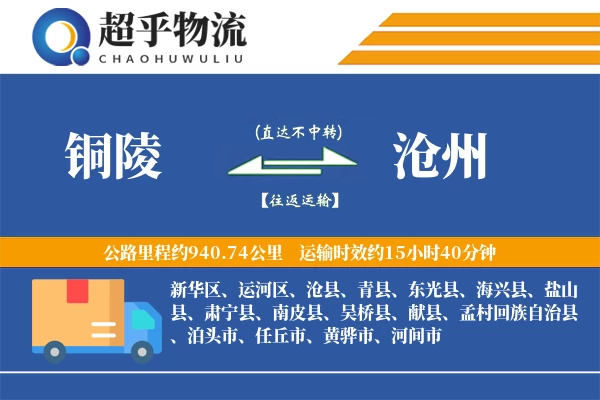 超乎物流
CHAOHUWULIU

铜陵

(直达不中转)

【往返运输】

沧州

公路里程约940.74公里　运输时效约15小时40分钟

新华区、运河区、沧县、青县、东光县、海兴县、盐山县、肃宁县、南皮县、吴桥县、献县、孟村回族自治县、泊头市、任丘市、黄骅市、河间市